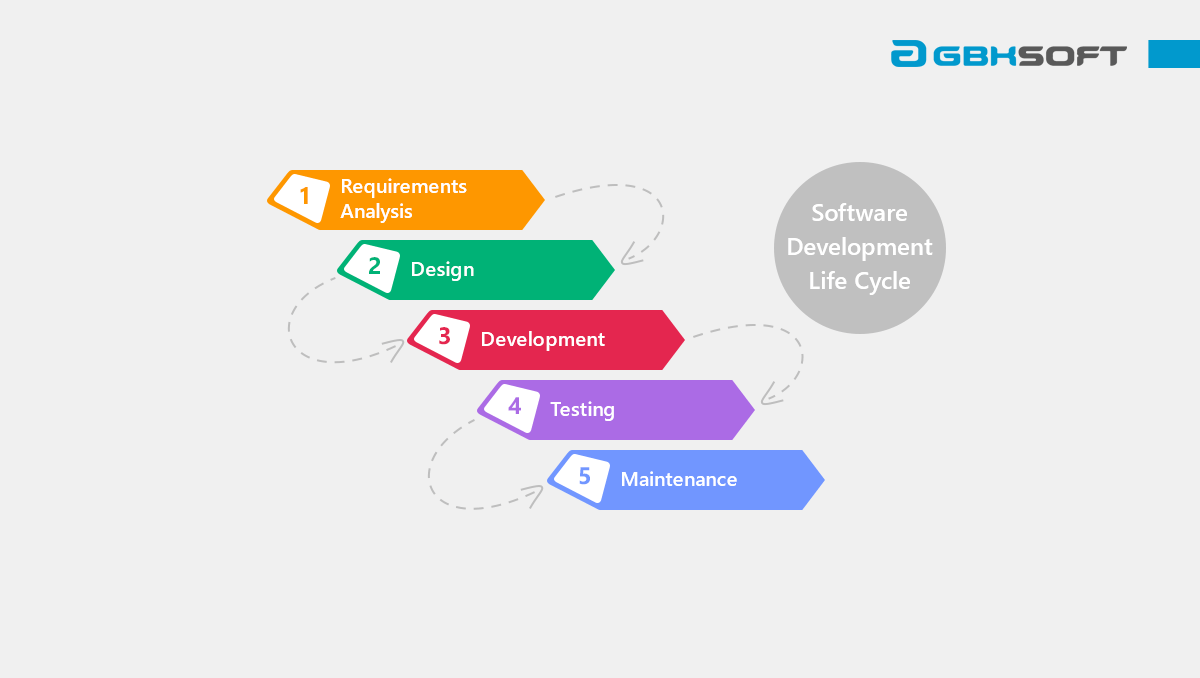 GBKSOFT

1 Requirements Analysis

2 Design

3 Development

4 Testing

5 Maintenance

Software Development Life Cycle